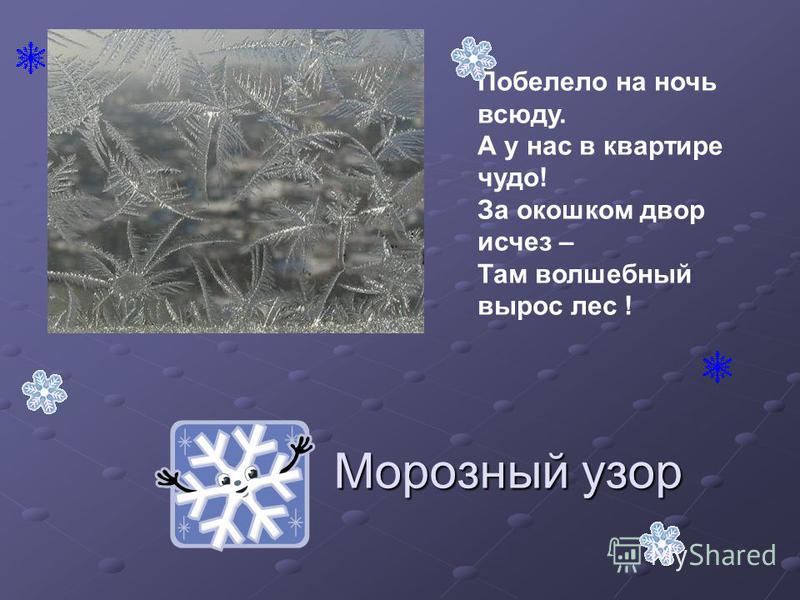 Побелело на ночь всюду.
А у нас в квартире чудо!
За окошком двор исчез –
Там волшебный вырос лес !

Морозный узор

MyShared